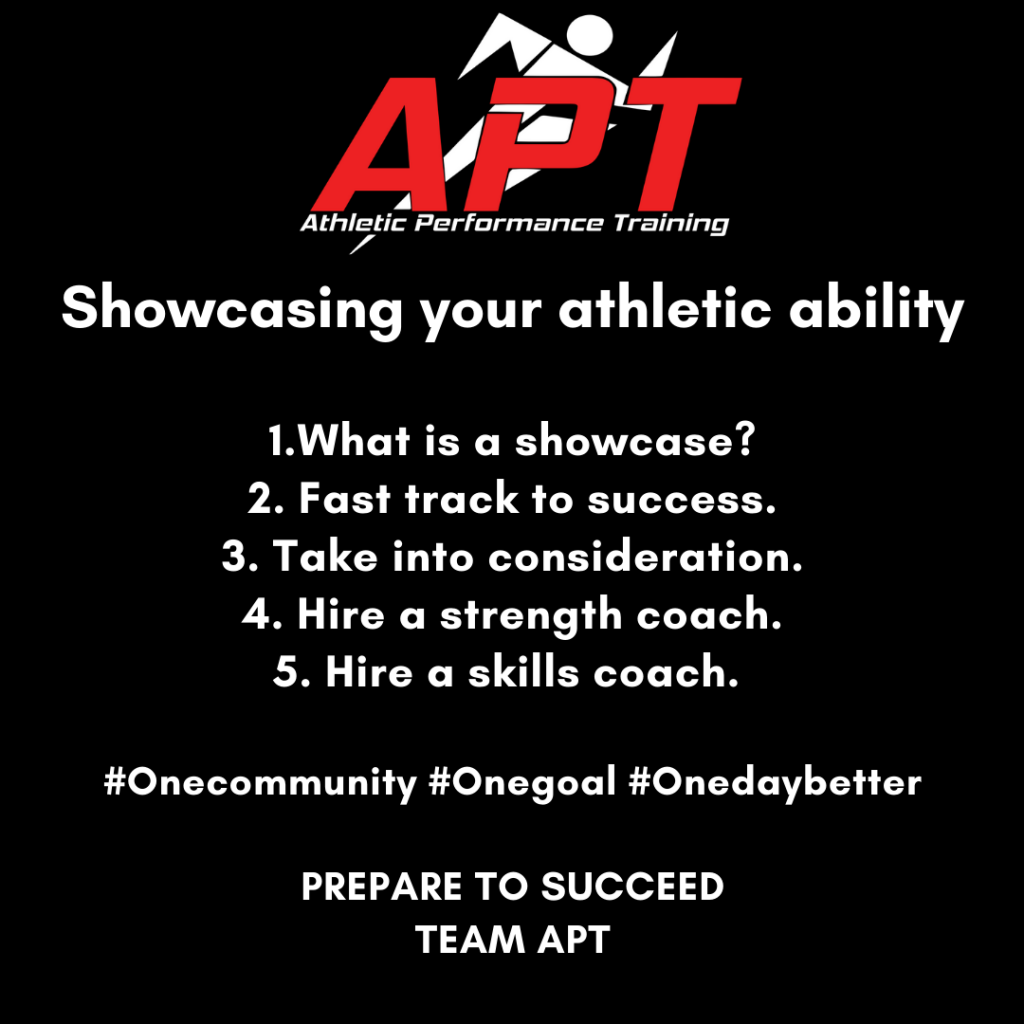 APT
Athletic Performance Training

Showcasing your athletic ability

1.What is a showcase?
2. Fast track to success.
3. Take into consideration.
4. Hire a strength coach.
5. Hire a skills coach.

#Onecommunity #Onegoal #Onedaybetter

PREPARE TO SUCCEED
TEAM APT